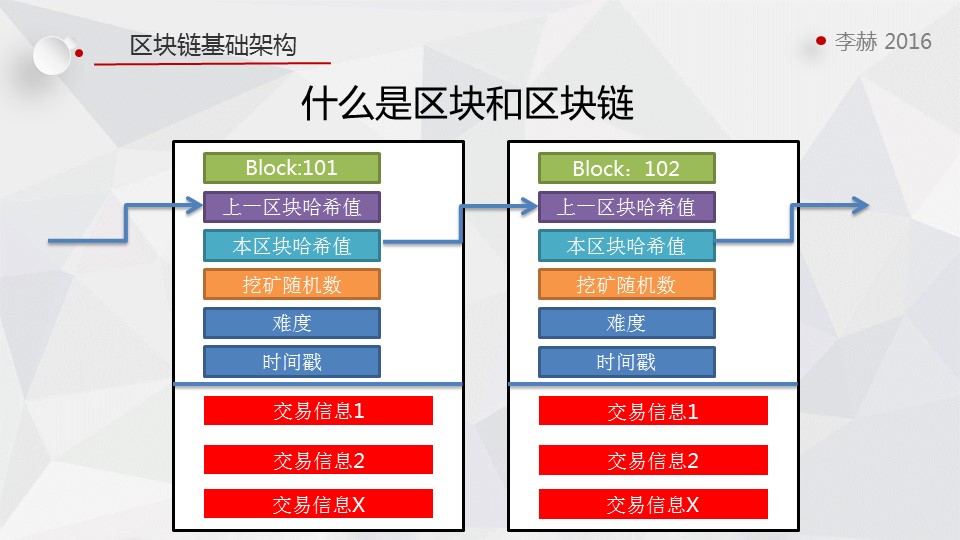 区块链基础架构

李赫 2016

什么是区块和区块链

Block:101
上一区块哈希值
本区块哈希值
挖矿随机数
难度
时间戳
交易信息1
交易信息2
交易信息X

Block：102
上一区块哈希值
本区块哈希值
挖矿随机数
难度
时间戳
交易信息1
交易信息2
交易信息X